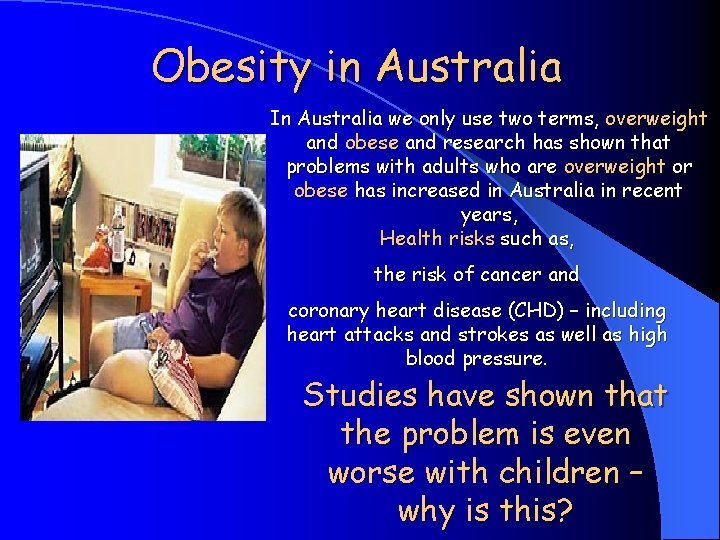 Obesity in Australia

In Australia we only use two terms, overweight and obese and research has shown that problems with adults who are overweight or obese has increased in Australia in recent years,

Health risks such as,

the risk of cancer and

coronary heart disease (CHD) – including heart attacks and strokes as well as high blood pressure.

Studies have shown that the problem is even worse with children – why is this?